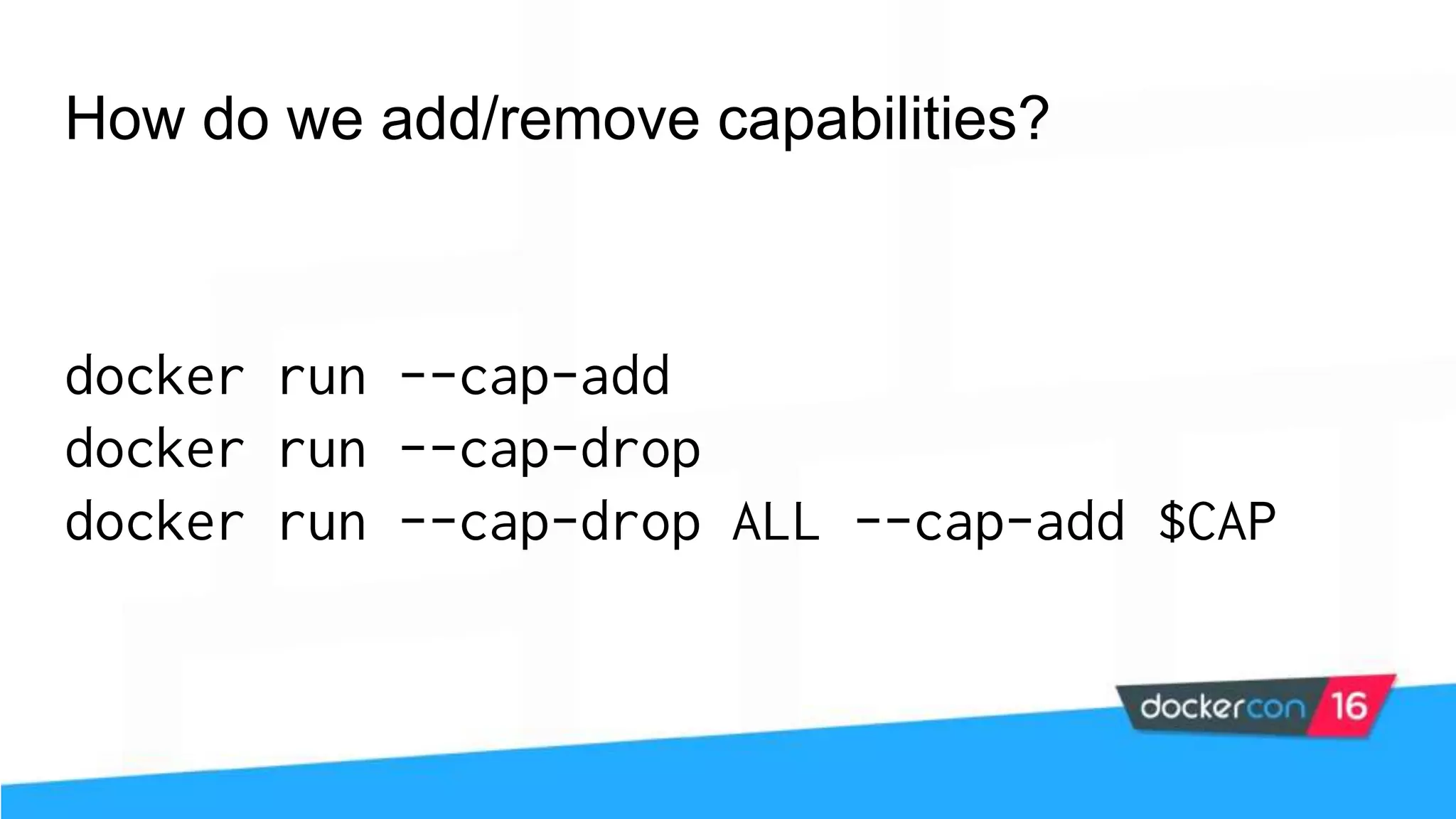 How do we add/remove capabilities?

docker run --cap-add
docker run --cap-drop
docker run --cap-drop ALL --cap-add \$CAP

dockercon 16